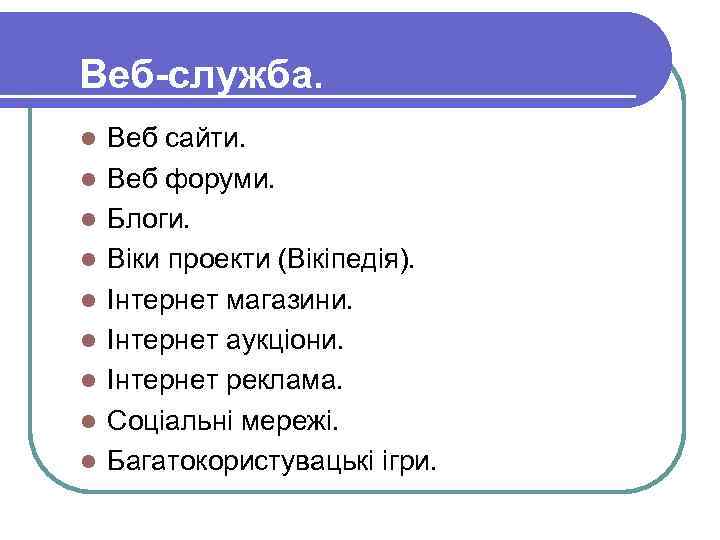 Веб-служба.

- Веб сайти.
- Веб форуми.
- Блоги.
- Віки проекти (Вікіпедія).
- Інтернет магазини.
- Інтернет аукціони.
- Інтернет реклама.
- Соціальні мережі.
- Багатокористувацькі ігри.